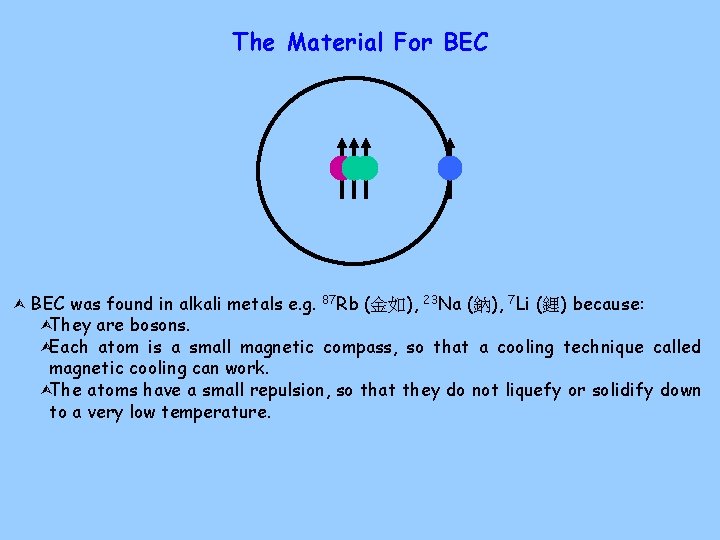 The Material For BEC

BEC was found in alkali metals e.g. $^{87}$Rb (金如), $^{23}$Na (鈉), $^{7}$Li (鋰) because:

They are bosons.

Each atom is a small magnetic compass, so that a cooling technique called magnetic cooling can work.

The atoms have a small repulsion, so that they do not liquefy or solidify down to a very low temperature.